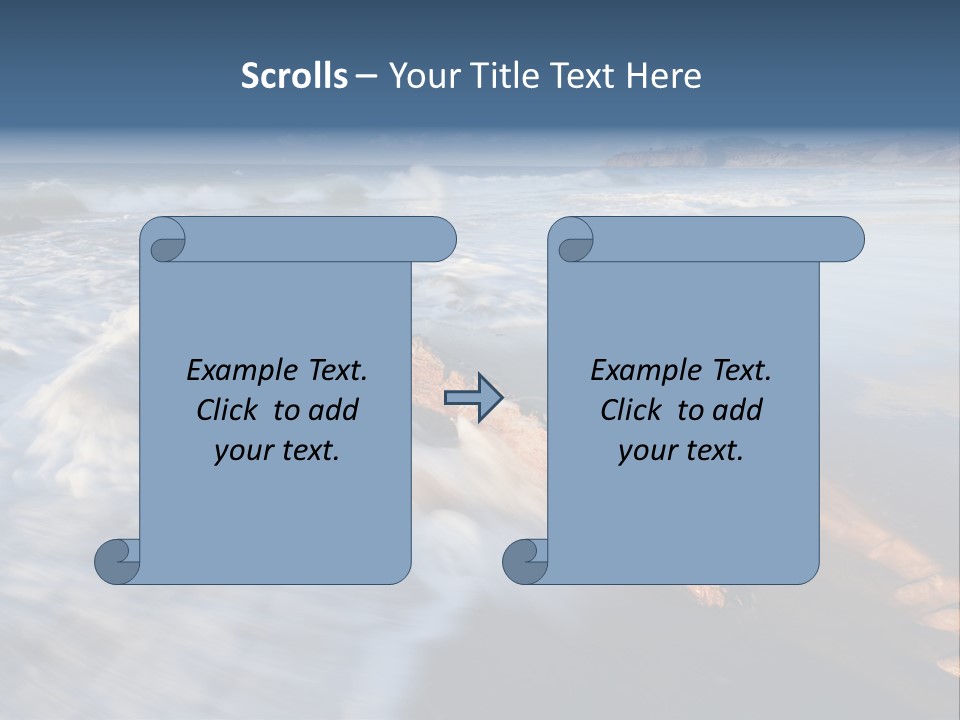 Scrolls – Your Title Text Here

Example Text. Click to add your text.

Example Text. Click to add your text.